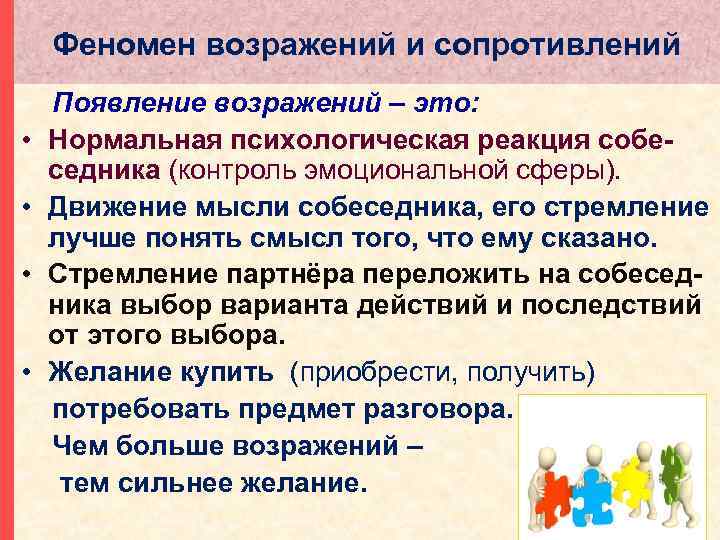 Феномен возражений и сопротивлений

Появление возражений – это:

• Нормальная психологическая реакция собеседника (контроль эмоциональной сферы).

• Движение мысли собеседника, его стремление лучше понять смысл того, что ему сказано.

• Стремление партнёра переложить на собеседника выбор варианта действий и последствий от этого выбора.

• Желание купить (приобрести, получить) потребовать предмет разговора.

Чем больше возражений – тем сильнее желание.